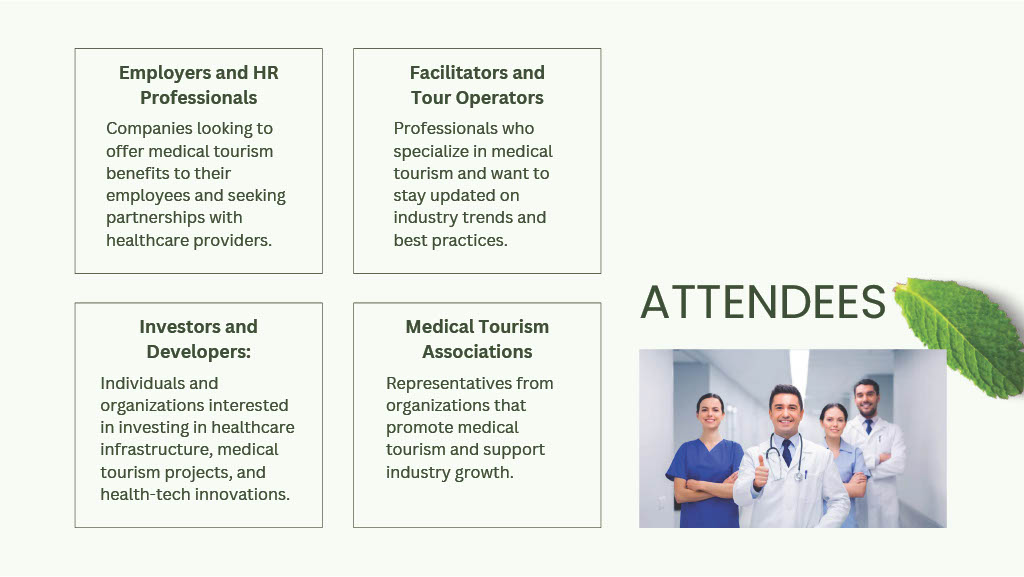 Employers and HR Professionals

Companies looking to offer medical tourism benefits to their employees and seeking partnerships with healthcare providers.

Facilitators and Tour Operators

Professionals who specialize in medical tourism and want to stay updated on industry trends and best practices.

Investors and Developers:

Individuals and organizations interested in investing in healthcare infrastructure, medical tourism projects, and health-tech innovations.

Medical Tourism Associations

Representatives from organizations that promote medical tourism and support industry growth.

ATTENDEES